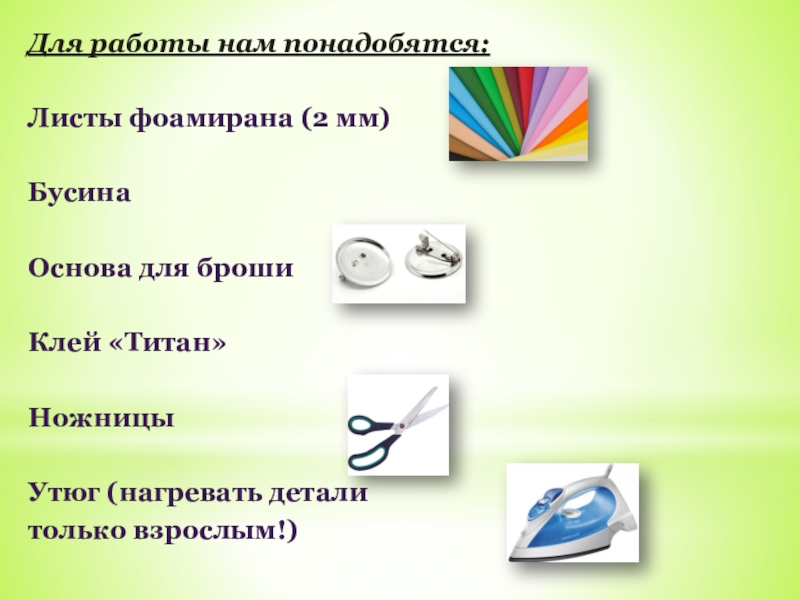 Для работы нам понадобятся:

Листы фоамирана (2 мм)

Бусина

Основа для броши

Клей «Титан»

Ножницы

Утюг (нагревать детали только взрослым!)